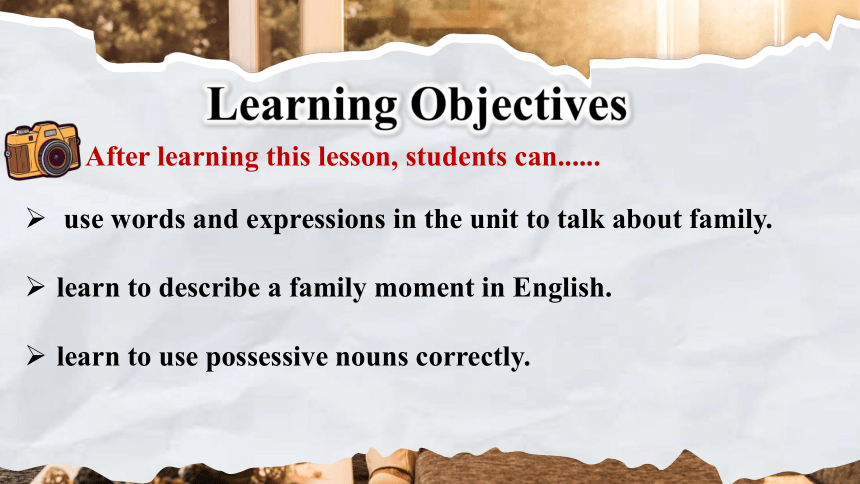 Learning Objectives

After learning this lesson, students can......

➢ use words and expressions in the unit to talk about family.

➢ learn to describe a family moment in English.

➢ learn to use possessive nouns correctly.